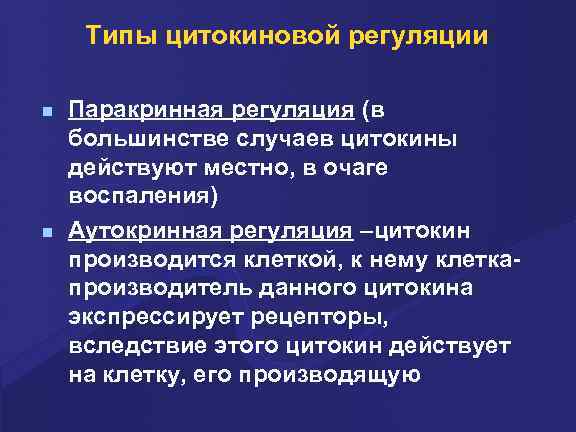 Типы цитокиновой регуляции

Паракринная регуляция (в большинстве случаев цитокины действуют местно, в очаге воспаления)

Аутокринная регуляция –цитокин производится клеткой, к нему клетка-производитель данного цитокина экспрессирует рецепторы, вследствие этого цитокин действует на клетку, его производящую